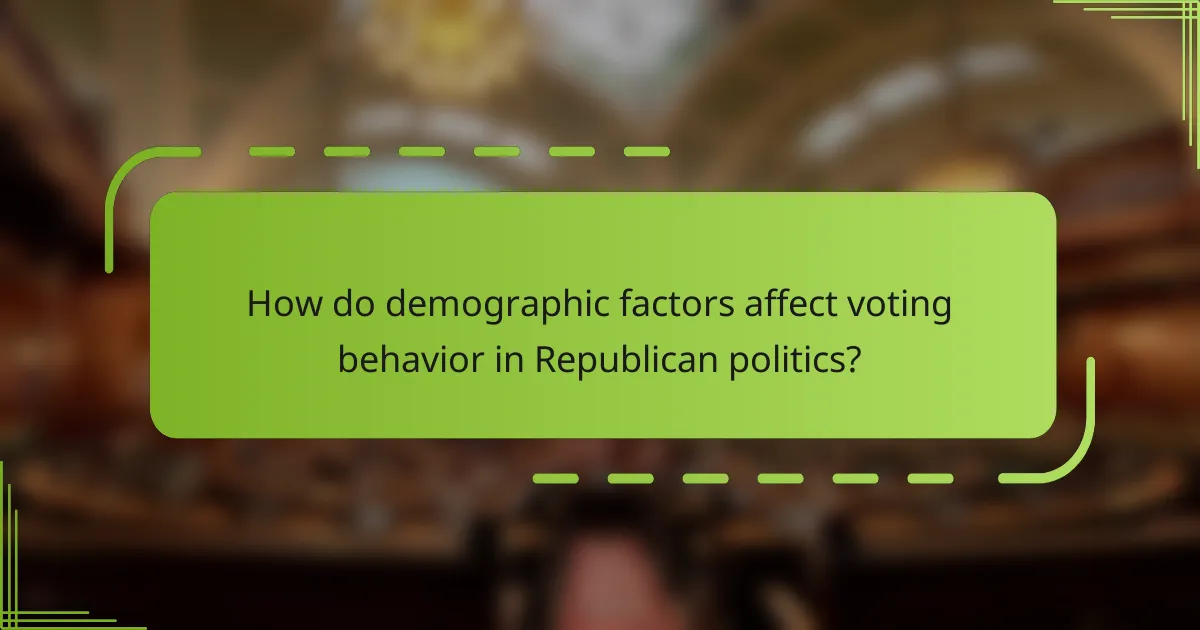 How do demographic factors affect voting behavior in Republican politics?